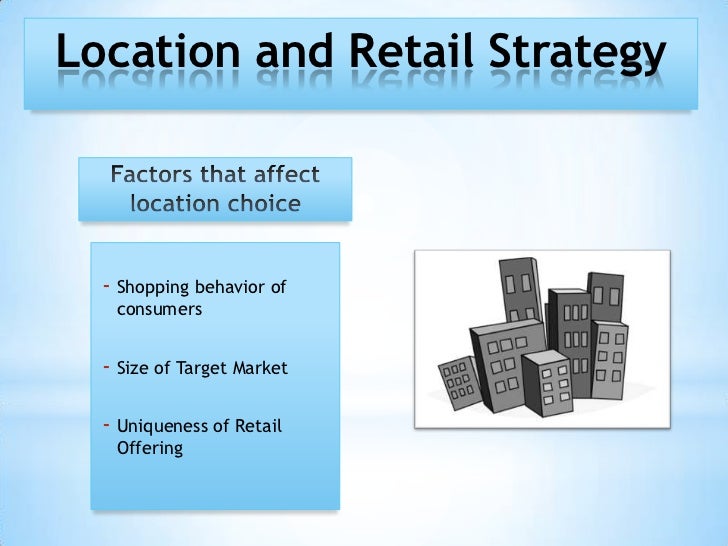 Location and Retail Strategy

Factors that affect location choice

- Shopping behavior of consumers

- Size of Target Market

- Uniqueness of Retail Offering